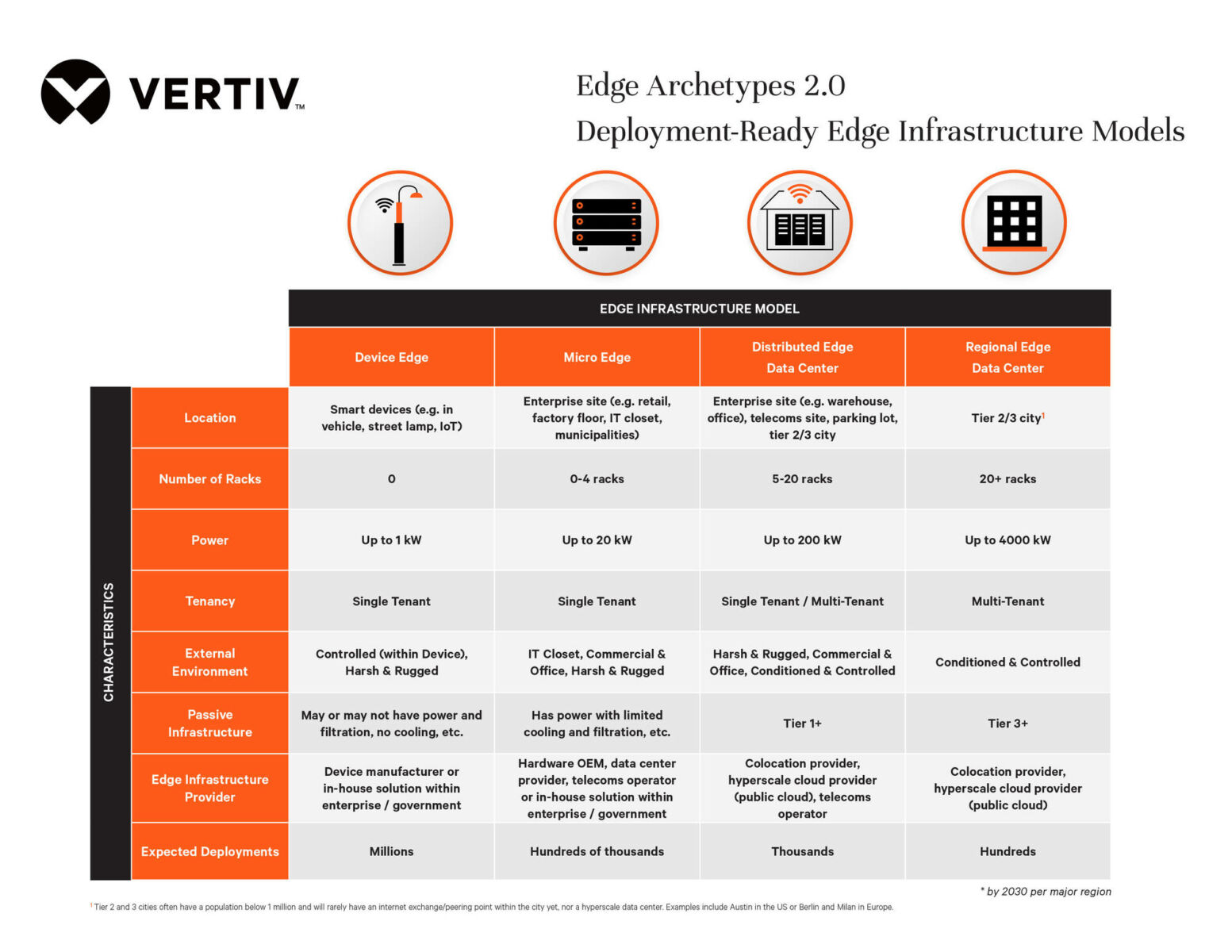 VERTIV™

Edge Archetypes 2.0
Deployment-Ready Edge Infrastructure Models

EDGE INFRASTRUCTURE MODEL

CHARACTERISTICS

| | Device Edge | Micro Edge | Distributed Edge Data Center | Regional Edge Data Center |
|---|---|---|---|---|
| Location | Smart devices (e.g. in vehicle, street lamp, IoT) | Enterprise site (e.g. retail, factory floor, IT closet, municipalities) | Enterprise site (e.g. warehouse, office), telecoms site, parking lot, tier 2/3 city | Tier 2/3 city$^1$ |
| Number of Racks | 0 | 0-4 racks | 5-20 racks | 20+ racks |
| Power | Up to 1 kW | Up to 20 kW | Up to 200 kW | Up to 4000 kW |
| Tenancy | Single Tenant | Single Tenant | Single Tenant / Multi-Tenant | Multi-Tenant |
| External Environment | Controlled (within Device), Harsh & Rugged | IT Closet, Commercial & Office, Harsh & Rugged | Harsh & Rugged, Commercial & Office, Conditioned & Controlled | Conditioned & Controlled |
| Passive Infrastructure | May or may not have power and filtration, no cooling, etc. | Has power with limited cooling and filtration, etc. | Tier 1+ | Tier 3+ |
| Edge Infrastructure Provider | Device manufacturer or in-house solution within enterprise / government | Hardware OEM, data center provider, telecoms operator or in-house solution within enterprise / government | Colocation provider, hyperscale cloud provider (public cloud), telecoms operator | Colocation provider, hyperscale cloud provider (public cloud) |
| Expected Deployments | Millions | Hundreds of thousands | Thousands | Hundreds |

* by 2030 per major region

$^1$ Tier 2 and 3 cities often have a population below 1 million and will rarely have an internet exchange/peering point within the city yet, nor a hyperscale data center. Examples include Austin in the US or Berlin and Milan in Europe.